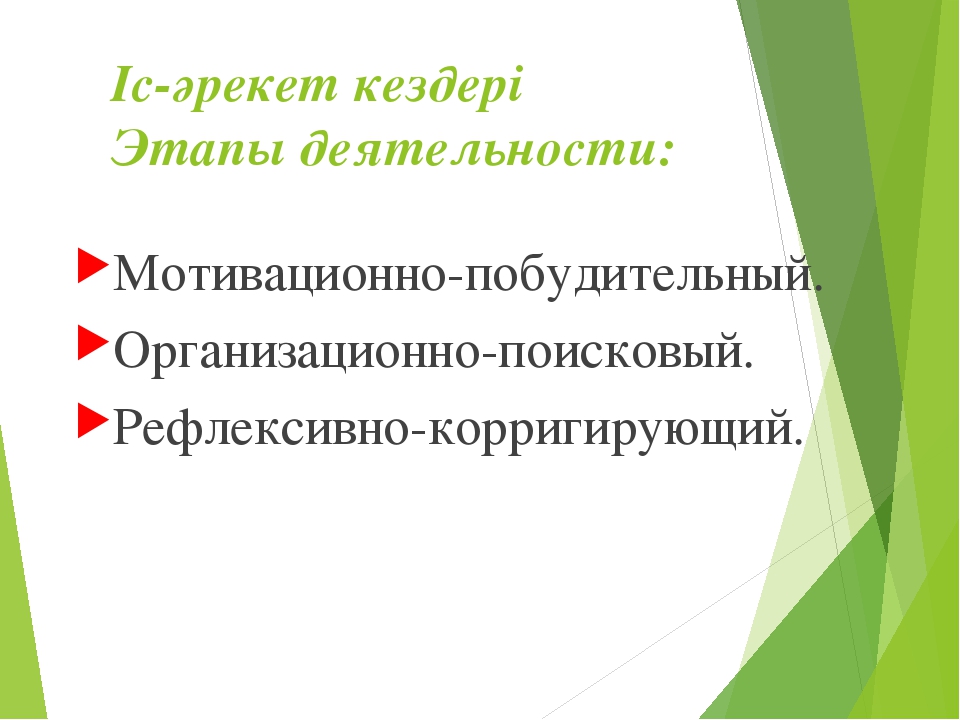 Іс-әрекет кездері
Этапы деятельности:

Мотивационно-побудительный.
Организационно-поисковый.
Рефлексивно-корригирующий.